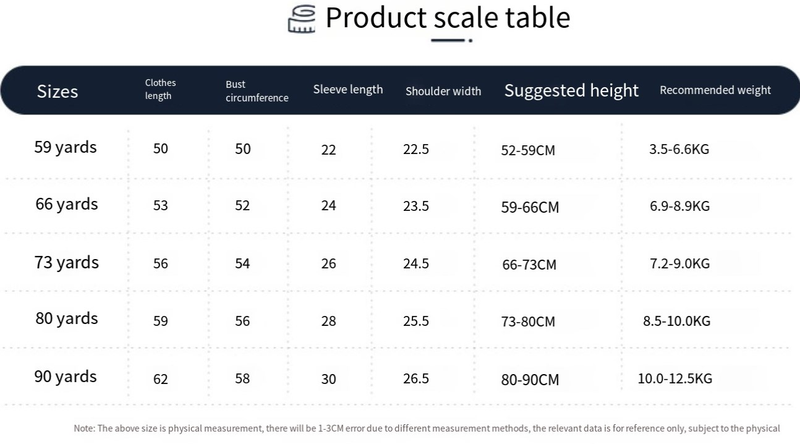 Product scale table

| Sizes | Clothes length | Bust circumference | Sleeve length | Shoulder width | Suggested height | Recommended weight |
|---|---|---|---|---|---|---|
| 59 yards | 50 | 50 | 22 | 22.5 | 52-59CM | 3.5-6.6KG |
| 66 yards | 53 | 52 | 24 | 23.5 | 59-66CM | 6.9-8.9KG |
| 73 yards | 56 | 54 | 26 | 24.5 | 66-73CM | 7.2-9.0KG |
| 80 yards | 59 | 56 | 28 | 25.5 | 73-80CM | 8.5-10.0KG |
| 90 yards | 62 | 58 | 30 | 26.5 | 80-90CM | 10.0-12.5KG |

Note: The above size is physical measurement, there will be 1-3CM error due to different measurement methods, the relevant data is for reference only, subject to the physical